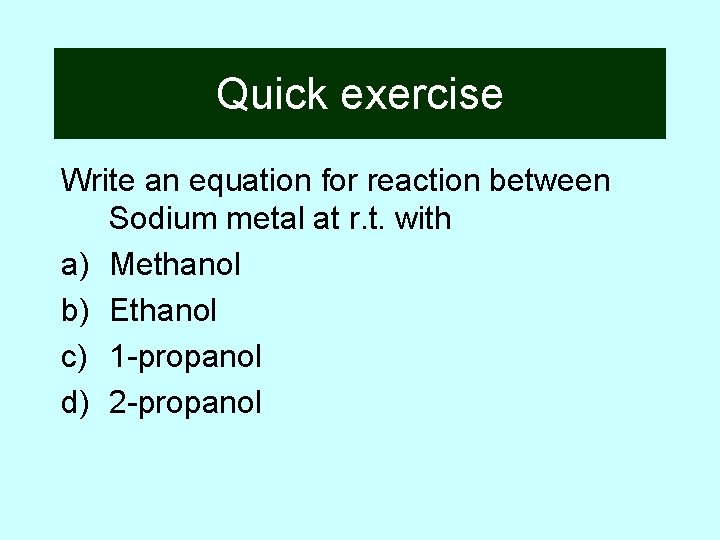 Quick exercise

Write an equation for reaction between Sodium metal at r.t. with

a) Methanol

b) Ethanol

c) 1-propanol

d) 2-propanol